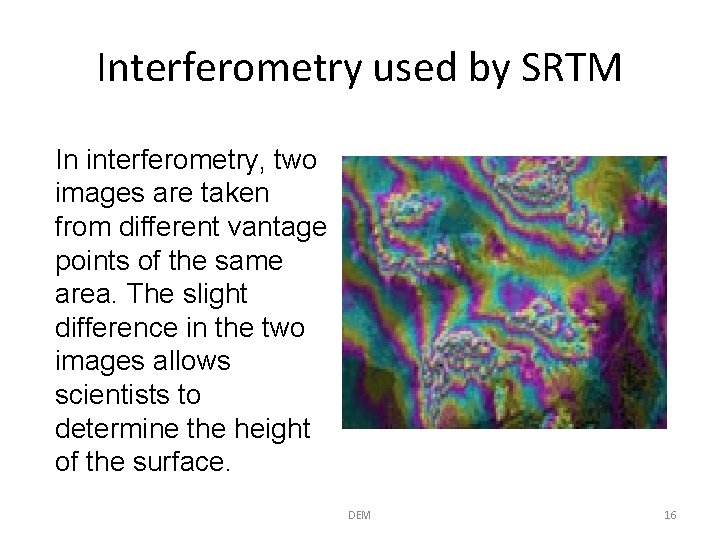 Interferometry used by SRTM

In interferometry, two images are taken from different vantage points of the same area. The slight difference in the two images allows scientists to determine the height of the surface.

DEM

16